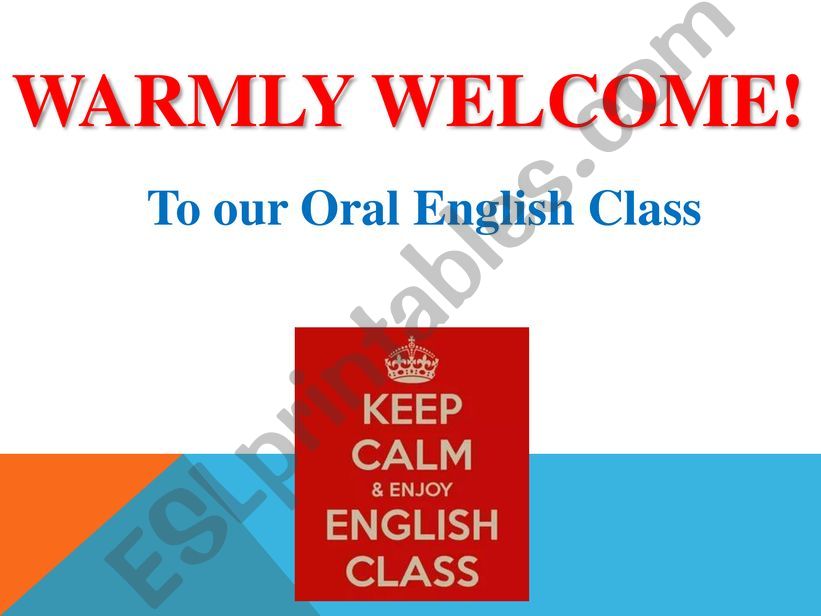 WARMLY WELCOME!

To our Oral English Class

KEEP CALM & ENJOY ENGLISH CLASS

ESLprintables.com